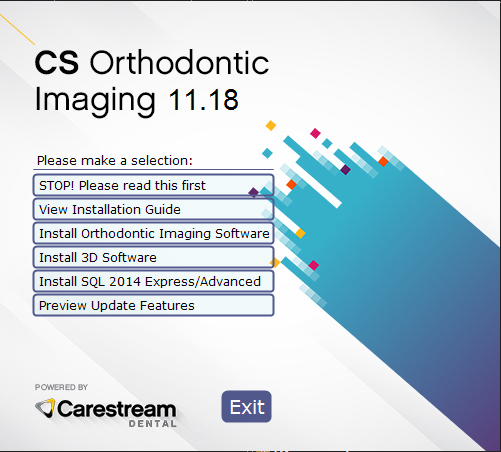 CS Orthodontic Imaging 11.18

Please make a selection:

STOP! Please read this first

View Installation Guide

Install Orthodontic Imaging Software

Install 3D Software

Install SQL 2014 Express/Advanced

Preview Update Features

POWERED BY
Carestream
DENTAL

Exit